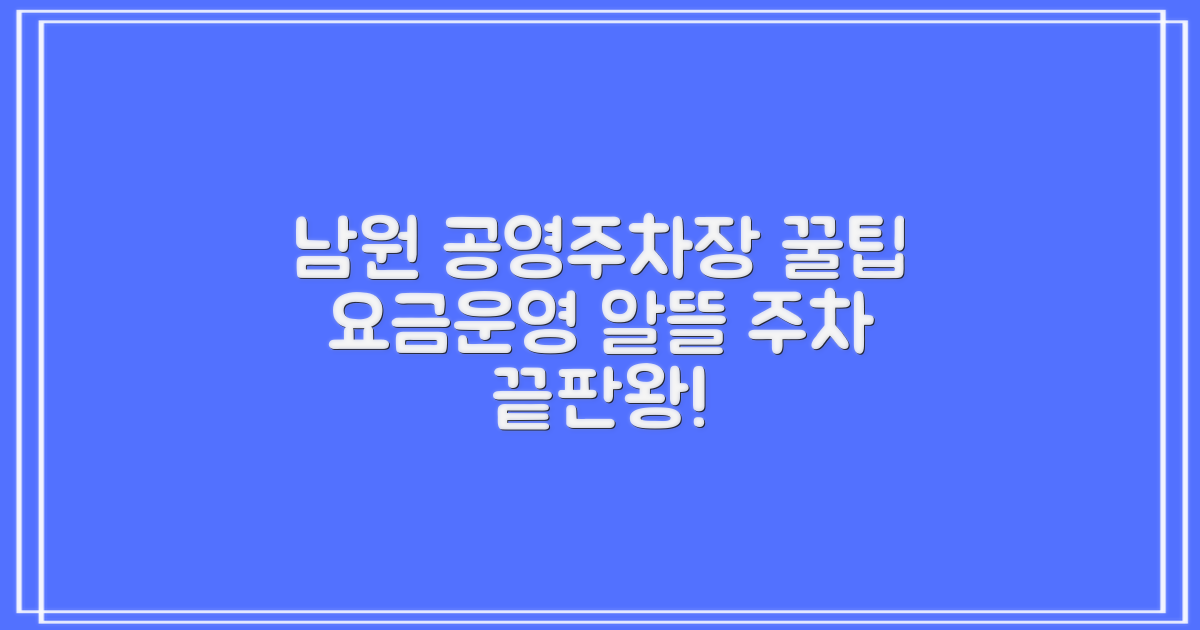 남원 공영주차장 꿀팁
요금운영 알뜰 주차
끝판왕!